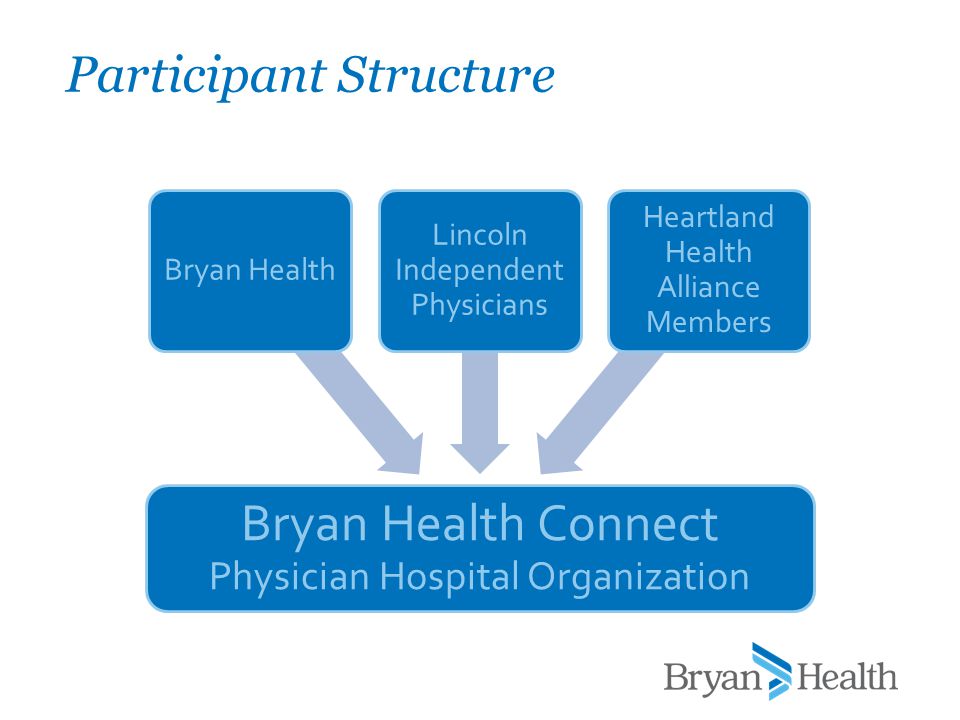 Participant Structure

Bryan Health

Lincoln Independent Physicians

Heartland Health Alliance Members

Bryan Health Connect
Physician Hospital Organization

Bryan Health